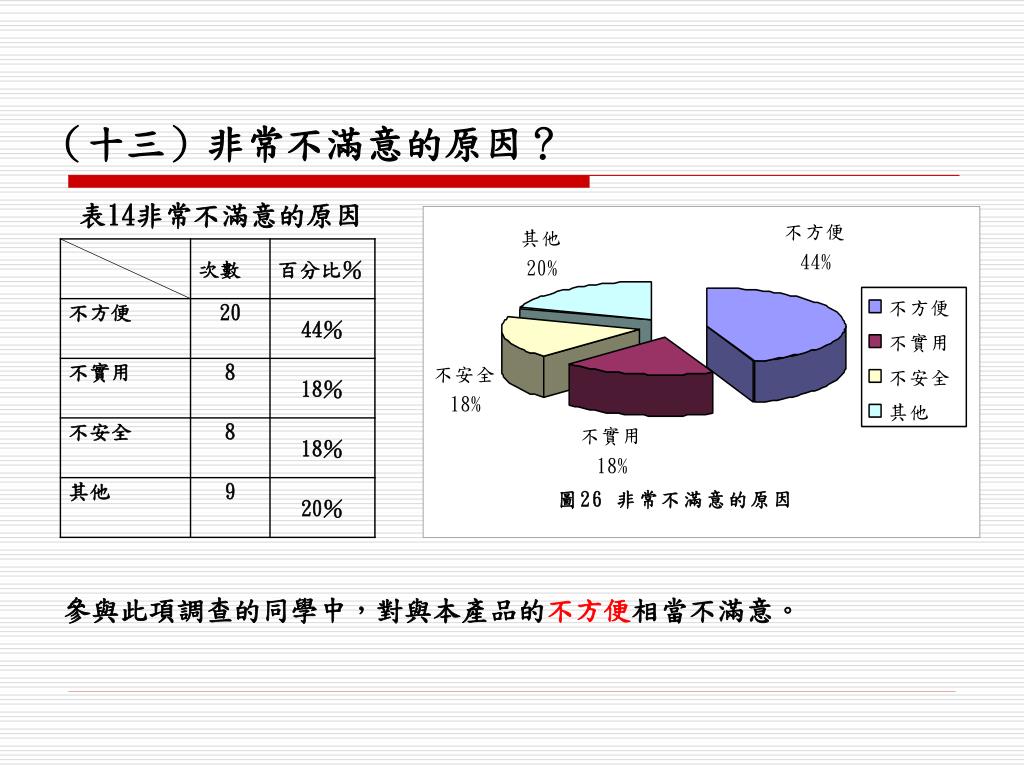 （十三）非常不滿意的原因？

表14非常不滿意的原因

| | 次數 | 百分比% |
|---|---|---|
| 不方便 | 20 | 44% |
| 不實用 | 8 | 18% |
| 不安全 | 8 | 18% |
| 其他 | 9 | 20% |

其他
20%

不方便
44%

不安全
18%

不實用
18%

不方便
不實用
不安全
其他

圖26 非常不滿意的原因

參與此項調查的同學中，對與本產品的不方便相當不滿意。